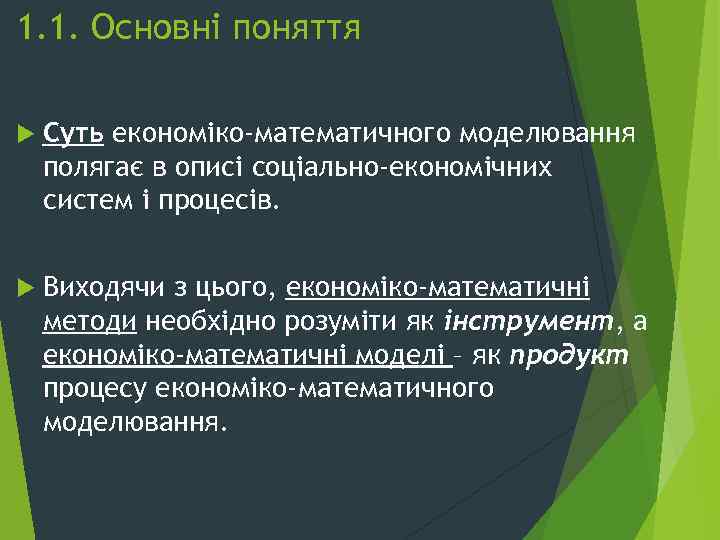 1.1. Основні поняття

Суть економіко-математичного моделювання полягає в описі соціально-економічних систем і процесів.

Виходячи з цього, економіко-математичні методи необхідно розуміти як інструмент, а економіко-математичні моделі – як продукт процесу економіко-математичного моделювання.